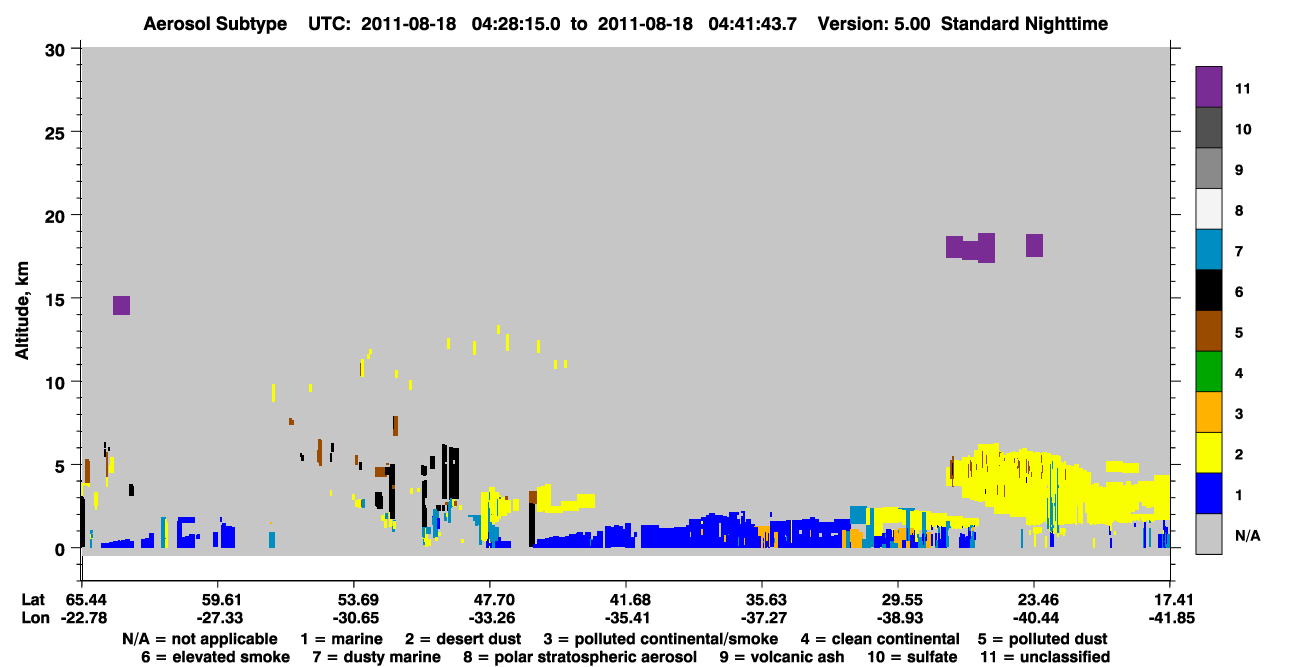 Aerosol Subtype UTC: 2011-08-18 04:28:15.0 to 2011-08-18 04:41:43.7 Version: 5.00 Standard Nighttime

Altitude, km

30
25
20
15
10
5
0

11
10
9
8
7
6
5
4
3
2
1
N/A

| Lat | 65.44 | 59.61 | 53.69 | 47.70 | 41.68 | 35.63 | 29.55 | 23.46 | 17.41 |
|---|---|---|---|---|---|---|---|---|---|
| Lon | -22.78 | -27.33 | -30.65 | -33.26 | -35.41 | -37.27 | -38.93 | -40.44 | -41.85 |

N/A = not applicable 1 = marine 2 = desert dust 3 = polluted continental/smoke 4 = clean continental 5 = polluted dust
6 = elevated smoke 7 = dusty marine 8 = polar stratospheric aerosol 9 = volcanic ash 10 = sulfate 11 = unclassified